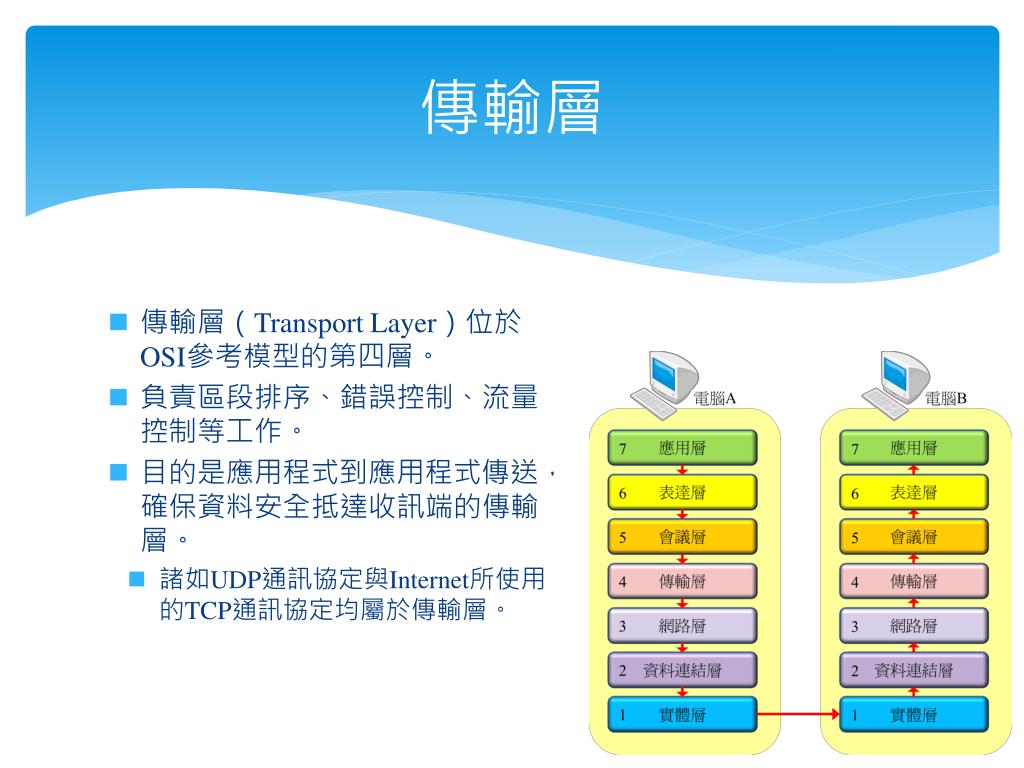 傳輸層

■ 傳輸層（Transport Layer）位於OSI參考模型的第四層。
■ 負責區段排序、錯誤控制、流量控制等工作。
■ 目的是應用程式到應用程式傳送，確保資料安全抵達收訊端的傳輸層。
■ 諸如UDP通訊協定與Internet所使用的TCP通訊協定均屬於傳輸層。

電腦A
7 應用層
6 表達層
5 會議層
4 傳輸層
3 網路層
2 資料連結層
1 實體層

電腦B
7 應用層
6 表達層
5 會議層
4 傳輸層
3 網路層
2 資料連結層
1 實體層